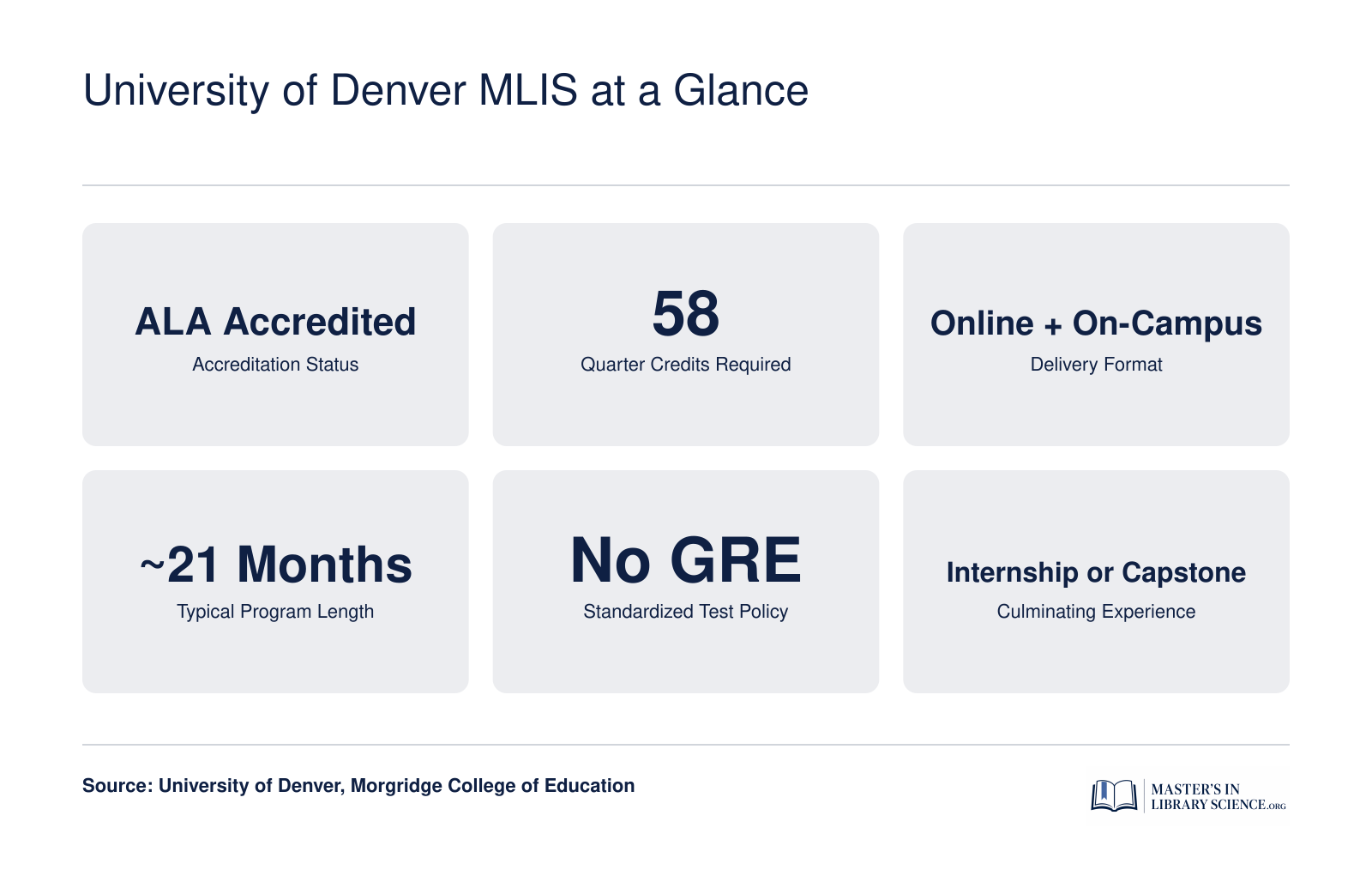 University of Denver MLIS at a Glance

ALA Accredited
Accreditation Status

58
Quarter Credits Required

Online + On-Campus
Delivery Format

~21 Months
Typical Program Length

No GRE
Standardized Test Policy

Internship or Capstone
Culminating Experience

Source: University of Denver, Morgridge College of Education

MASTER'S IN LIBRARY SCIENCE.ORG